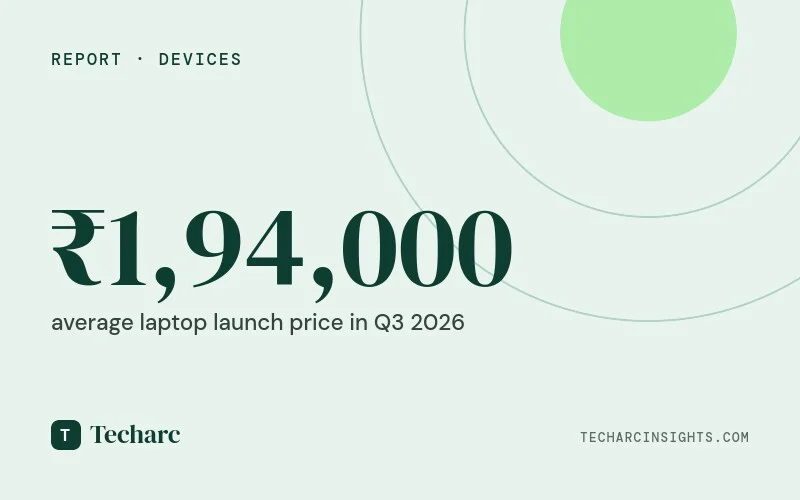 REPORT · DEVICES

₹1,94,000

average laptop launch price in Q3 2026

T Techarc

TECHARCINSIGHTS.COM